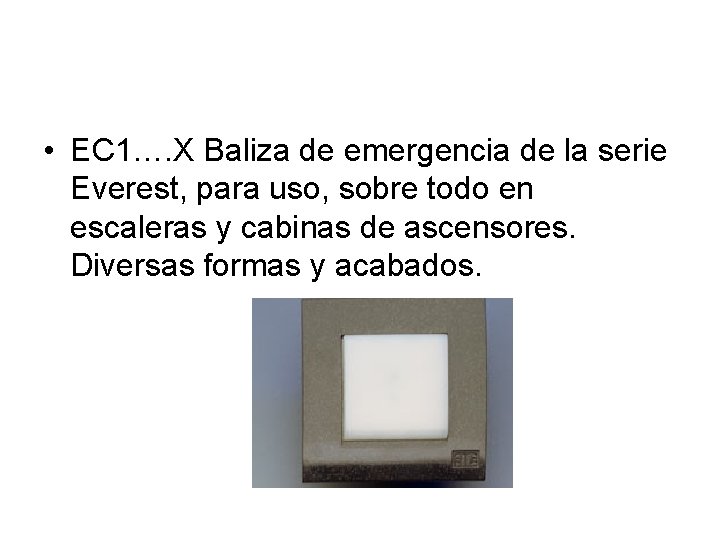 • EC1….X Baliza de emergencia de la serie Everest, para uso, sobre todo en escaleras y cabinas de ascensores. Diversas formas y acabados.